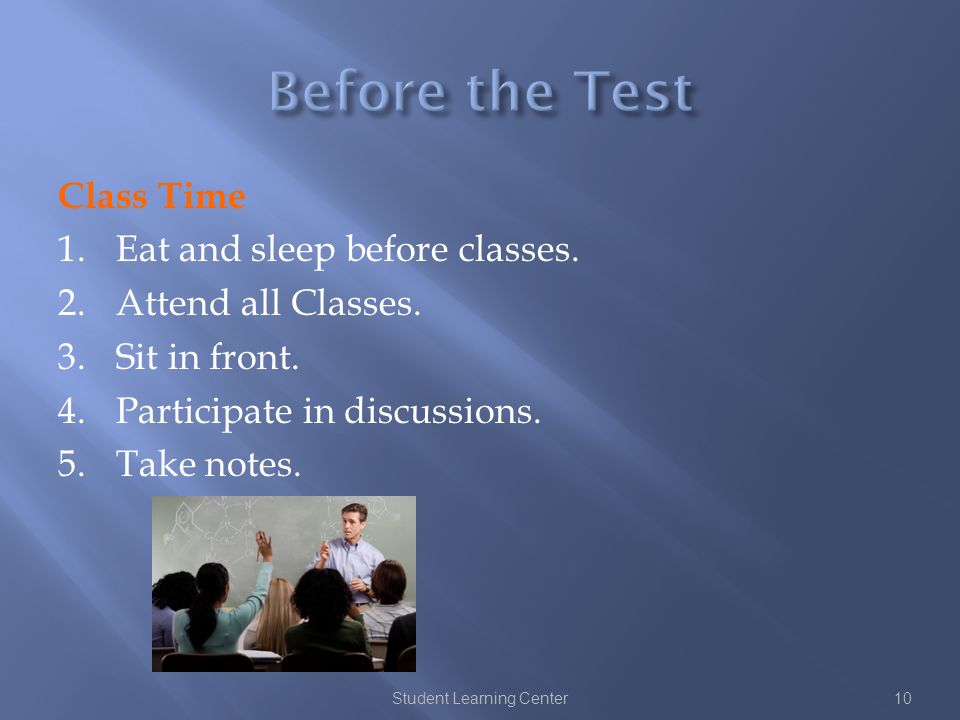 Before the Test

Class Time
1. Eat and sleep before classes.
2. Attend all Classes.
3. Sit in front.
4. Participate in discussions.
5. Take notes.

Student Learning Center

10